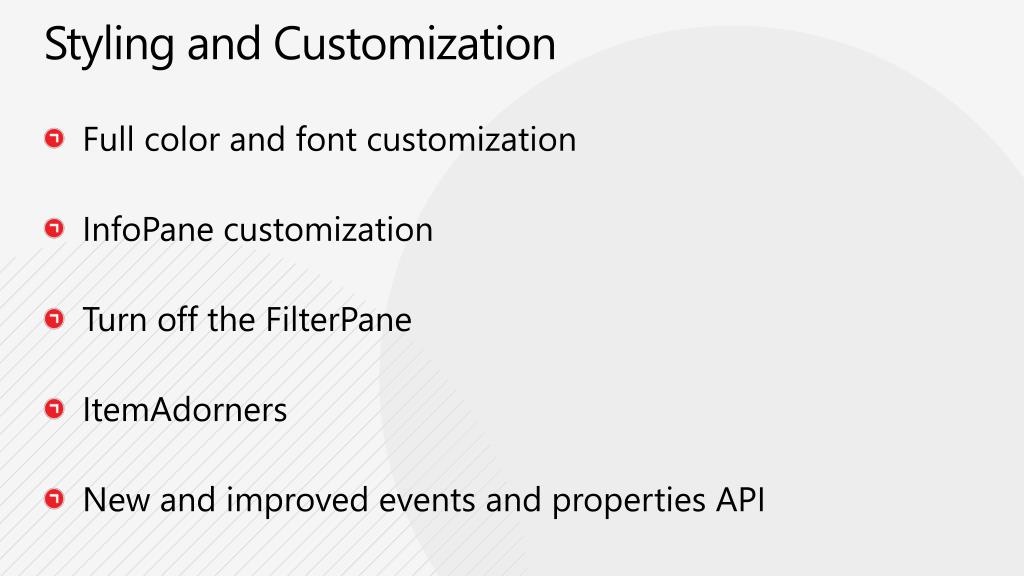 Styling and Customization

Full color and font customization

InfoPane customization

Turn off the FilterPane

ItemAdorners

New and improved events and properties API